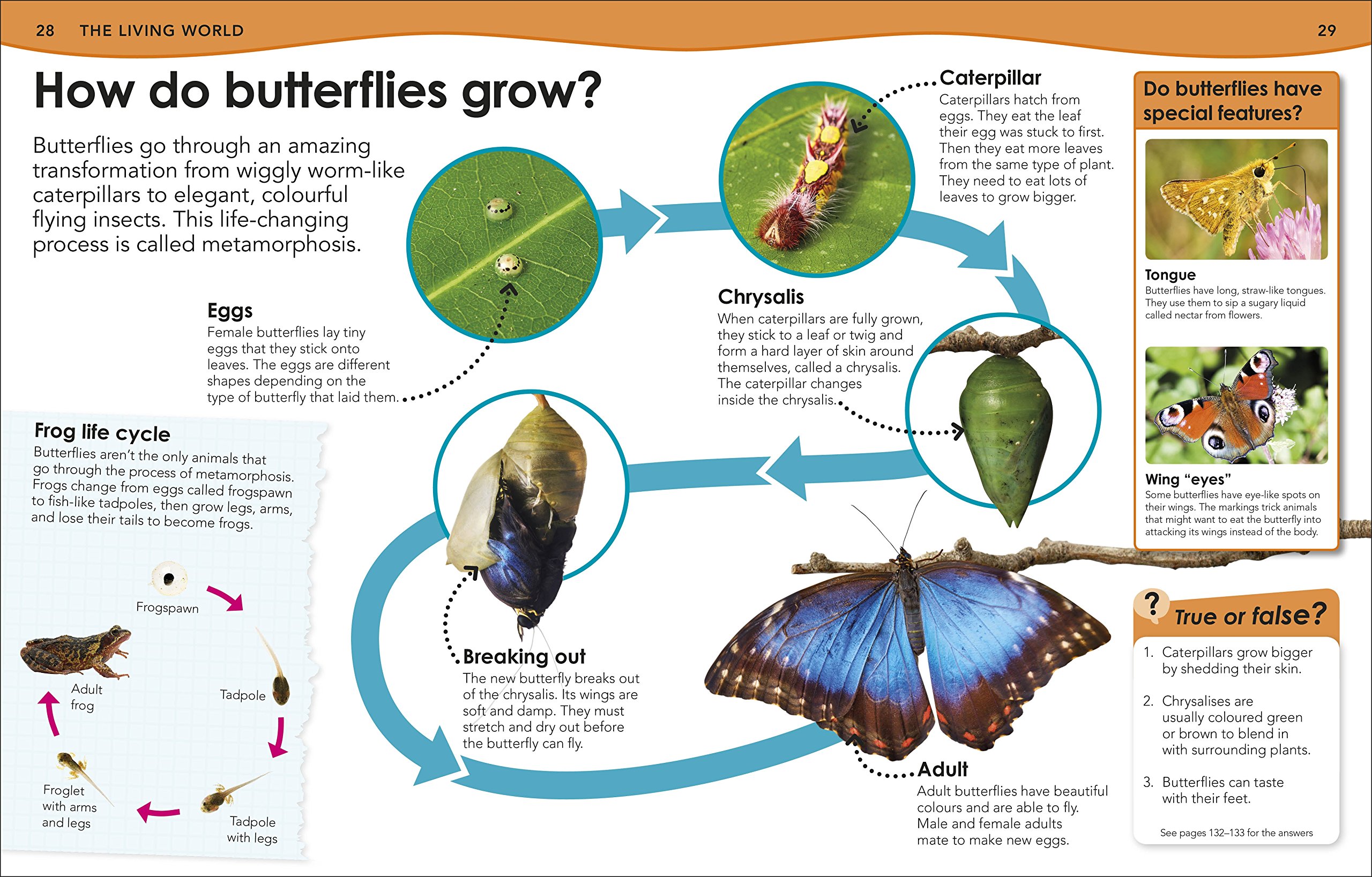 28 THE LIVING WORLD

29

How do butterflies grow?

Butterflies go through an amazing transformation from wiggly worm-like caterpillars to elegant, colourful flying insects. This life-changing process is called metamorphosis.

Eggs
Female butterflies lay tiny eggs that they stick onto leaves. The eggs are different shapes depending on the type of butterfly that laid them.

Caterpillar
Caterpillars hatch from eggs. They eat the leaf their egg was stuck to first. Then they eat more leaves from the same type of plant. They need to eat lots of leaves to grow bigger.

Chrysalis
When caterpillars are fully grown, they stick to a leaf or twig and form a hard layer of skin around themselves, called a chrysalis. The caterpillar changes inside the chrysalis.

Breaking out
The new butterfly breaks out of the chrysalis. Its wings are soft and damp. They must stretch and dry out before the butterfly can fly.

Adult
Adult butterflies have beautiful colours and are able to fly. Male and female adults mate to make new eggs.

Frog life cycle
Butterflies aren't the only animals that go through the process of metamorphosis. Frogs change from eggs called frogspawn to fish-like tadpoles, then grow legs, arms, and lose their tails to become frogs.

Frogspawn

Tadpole

Tadpole with legs

Froglet with arms and legs

Adult frog

Do butterflies have special features?

Tongue
Butterflies have long, straw-like tongues. They use them to sip a sugary liquid called nectar from flowers.

Wing "eyes"
Some butterflies have eye-like spots on their wings. The markings trick animals that might want to eat the butterfly into attacking its wings instead of the body.

?
True or false?

1. Caterpillars grow bigger by shedding their skin.

2. Chrysalises are usually coloured green or brown to blend in with surrounding plants.

3. Butterflies can taste with their feet.

See pages 132–133 for the answers